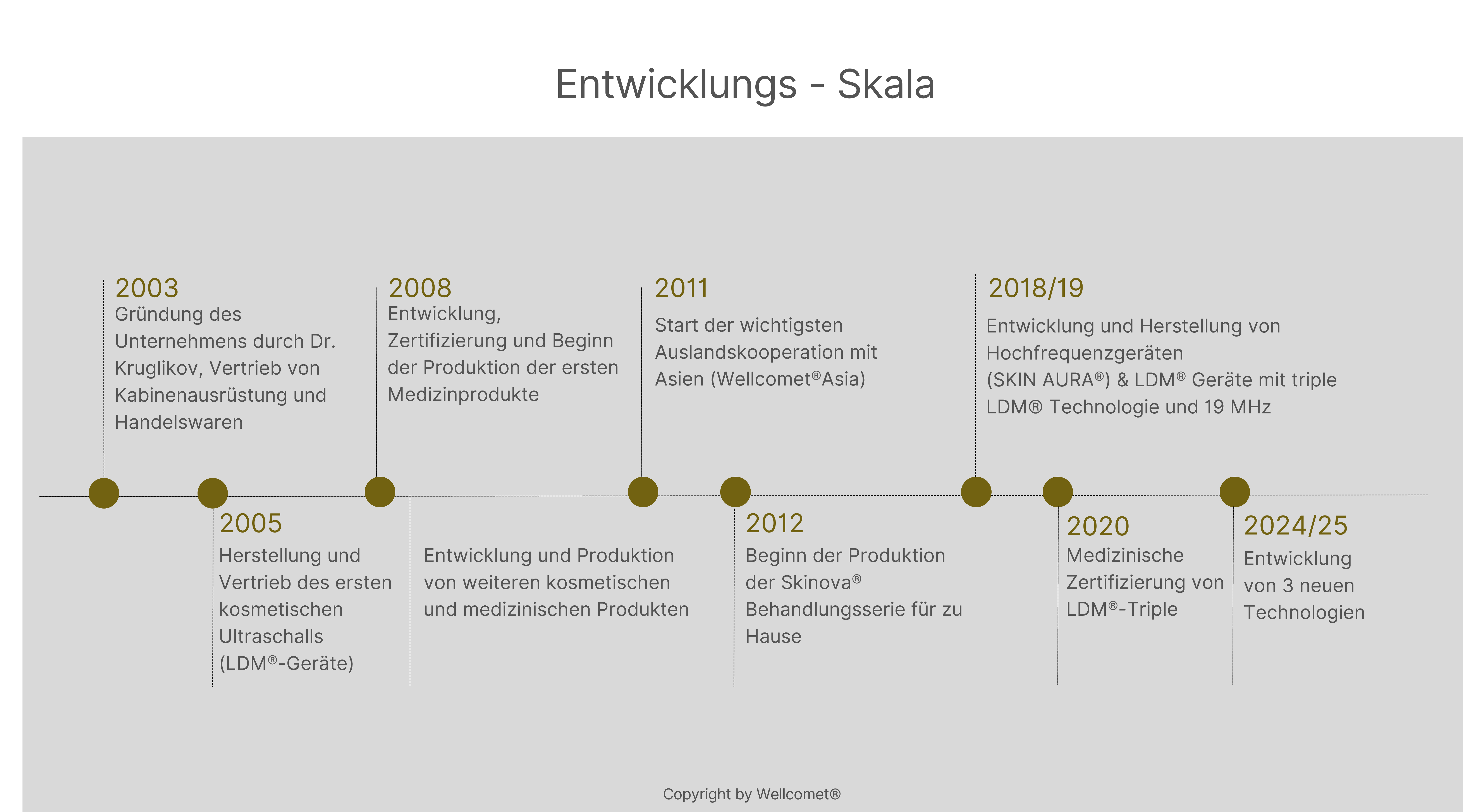 Entwicklungs - Skala

2003
Gründung des Unternehmens durch Dr. Kruglikov, Vertrieb von Kabinenausrüstung und Handelswaren

2008
Entwicklung, Zertifizierung und Beginn der Produktion der ersten Medizinprodukte

2011
Start der wichtigsten Auslandskooperation mit Asien (Wellcomet®Asia)

2018/19
Entwicklung und Herstellung von Hochfrequenzgeräten (SKIN AURA®) & LDM® Geräte mit triple LDM® Technologie und 19 MHz

2005
Herstellung und Vertrieb des ersten kosmetischen Ultraschalls (LDM®-Geräte)

Entwicklung und Produktion von weiteren kosmetischen und medizinischen Produkten

2012
Beginn der Produktion der Skinova® Behandlungsserie für zu Hause

2020
Medizinische Zertifizierung von LDM®-Triple

2024/25
Entwicklung von 3 neuen Technologien

Copyright by Wellcomet®